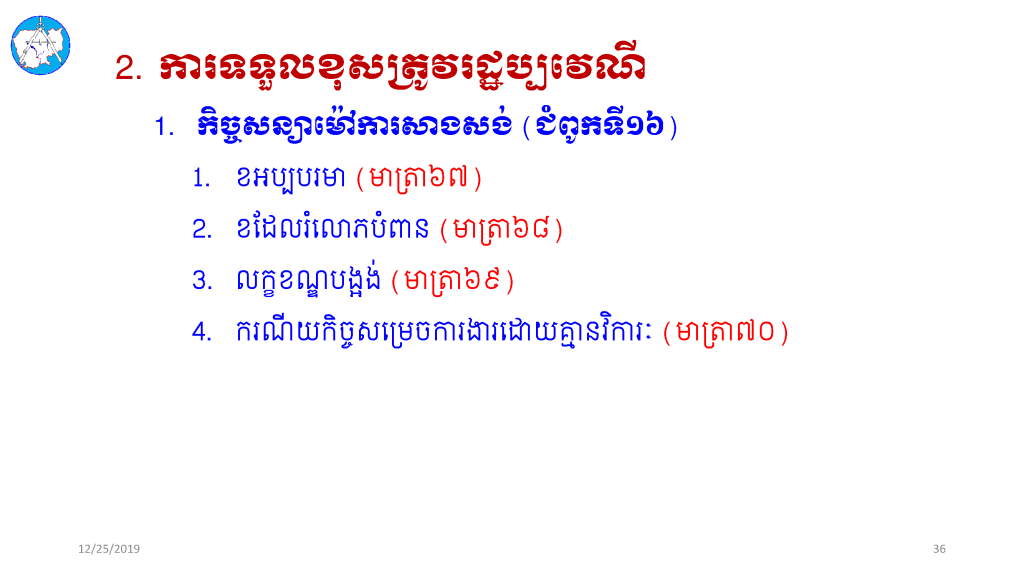 2. ការទទួលខុសត្រូវរដ្ឋប្បវេណី

1. កិច្ចសន្យាម៉ៅការសាងសង់ (ជំពូកទី១៦)

1. ខអប្បបរមា (មាត្រា៦៧)

2. ខដែលរំលោភបំពាន (មាត្រា៦៨)

3. លក្ខខណ្ឌបង្កង់ (មាត្រា៦៩)

4. ករណីយកិច្ចសម្រេចការងារដោយគ្មានវិការៈ (មាត្រា៧០)

12/25/2019

36